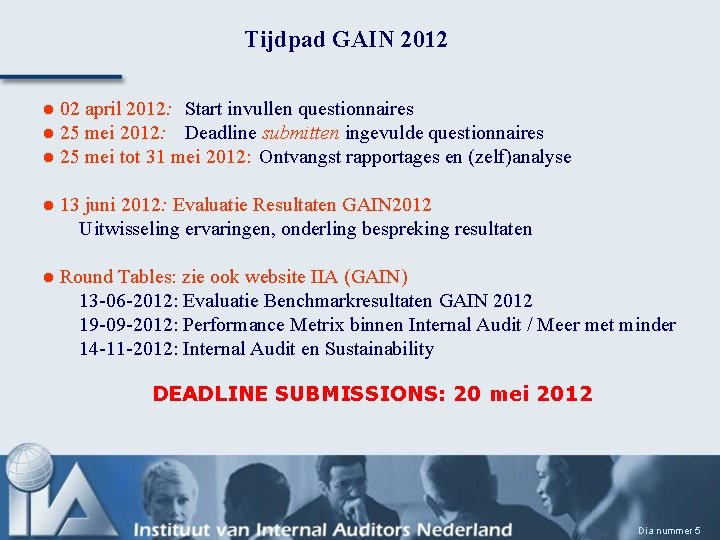 Tijdpad GAIN 2012

● 02 april 2012: Start invullen questionnaires
● 25 mei 2012: Deadline submitten ingevulde questionnaires
● 25 mei tot 31 mei 2012: Ontvangst rapportages en (zelf)analyse

● 13 juni 2012: Evaluatie Resultaten GAIN2012
Uitwisseling ervaringen, onderling bespreking resultaten

● Round Tables: zie ook website IIA (GAIN)
13-06-2012: Evaluatie Benchmarkresultaten GAIN 2012
19-09-2012: Performance Metrix binnen Internal Audit / Meer met minder
14-11-2012: Internal Audit en Sustainability

DEADLINE SUBMISSIONS: 20 mei 2012

IIA

Instituut van Internal Auditors Nederland

Dia nummer 5